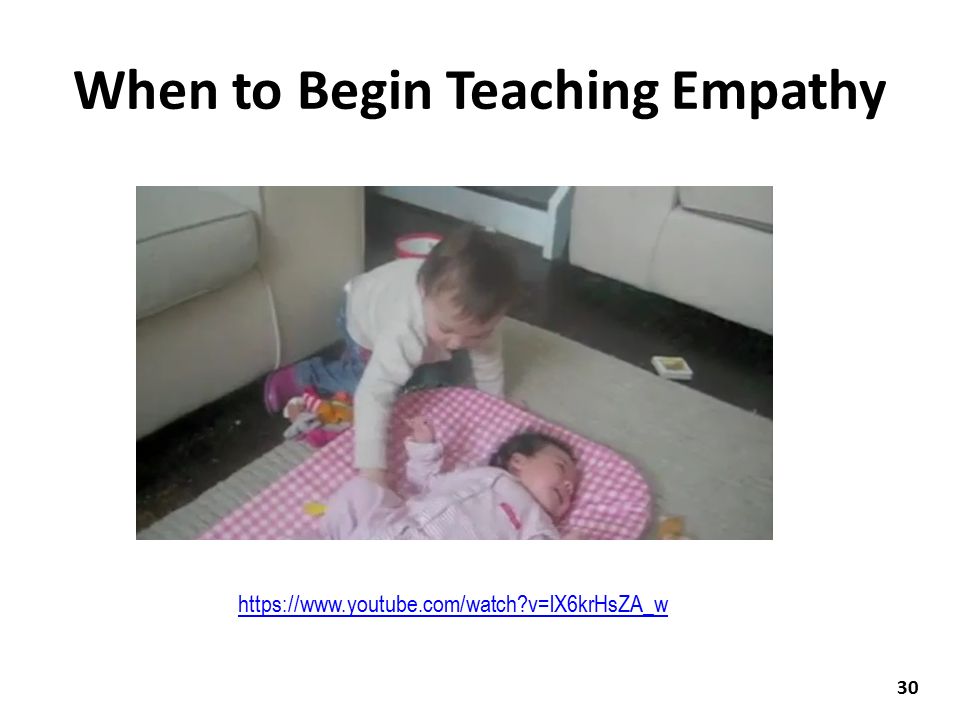 When to Begin Teaching Empathy

https://www.youtube.com/watch?v=lX6krHsZA_w

30